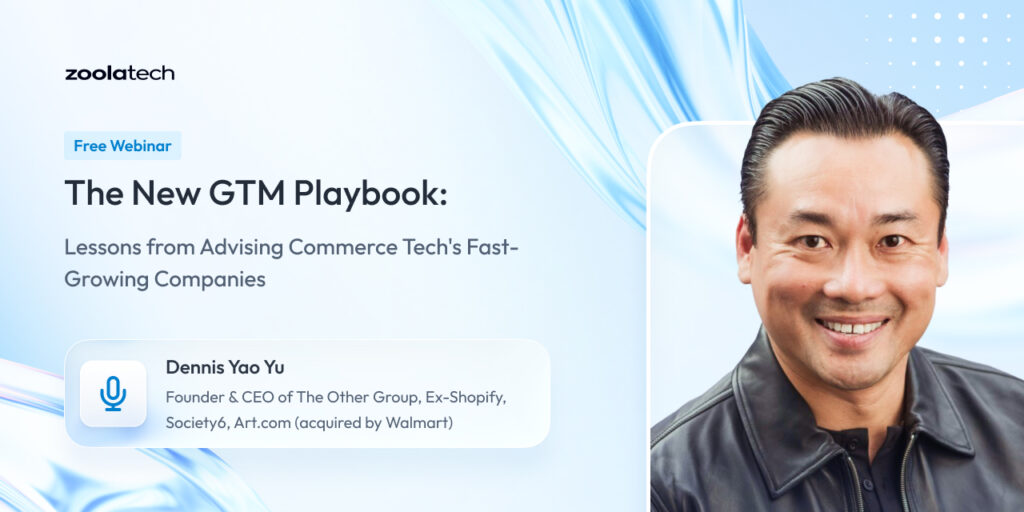 zoolatech

Free Webinar

The New GTM Playbook:

Lessons from Advising Commerce Tech's Fast-Growing Companies

Dennis Yao Yu

Founder & CEO of The Other Group, Ex-Shopify, Society6, Art.com (acquired by Walmart)